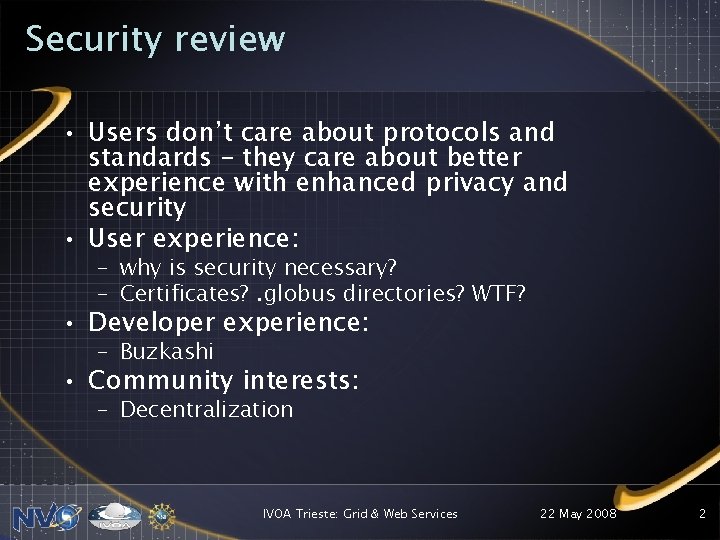 Security review

• Users don't care about protocols and standards – they care about better experience with enhanced privacy and security
• User experience:
  – why is security necessary?
  – Certificates? .globus directories? WTF?
• Developer experience:
  – Buzkashi
• Community interests:
  – Decentralization

NVO IVOA

IVOA Trieste: Grid & Web Services 22 May 2008 2